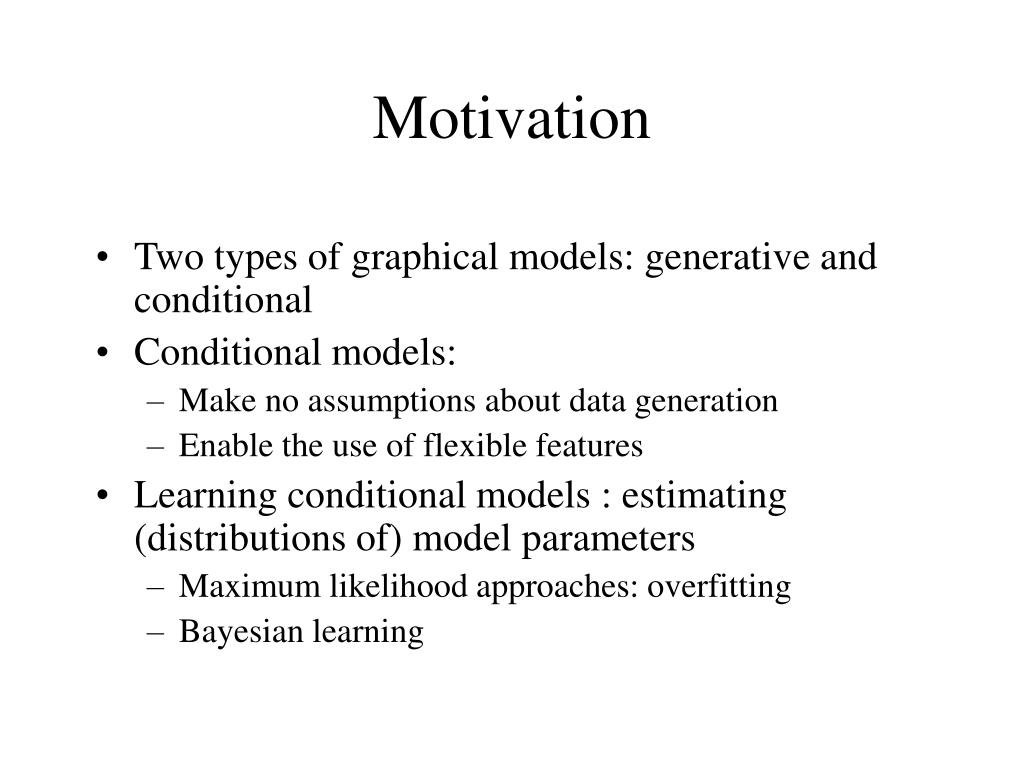 Motivation

• Two types of graphical models: generative and conditional
• Conditional models:
– Make no assumptions about data generation
– Enable the use of flexible features
• Learning conditional models : estimating (distributions of) model parameters
– Maximum likelihood approaches: overfitting
– Bayesian learning